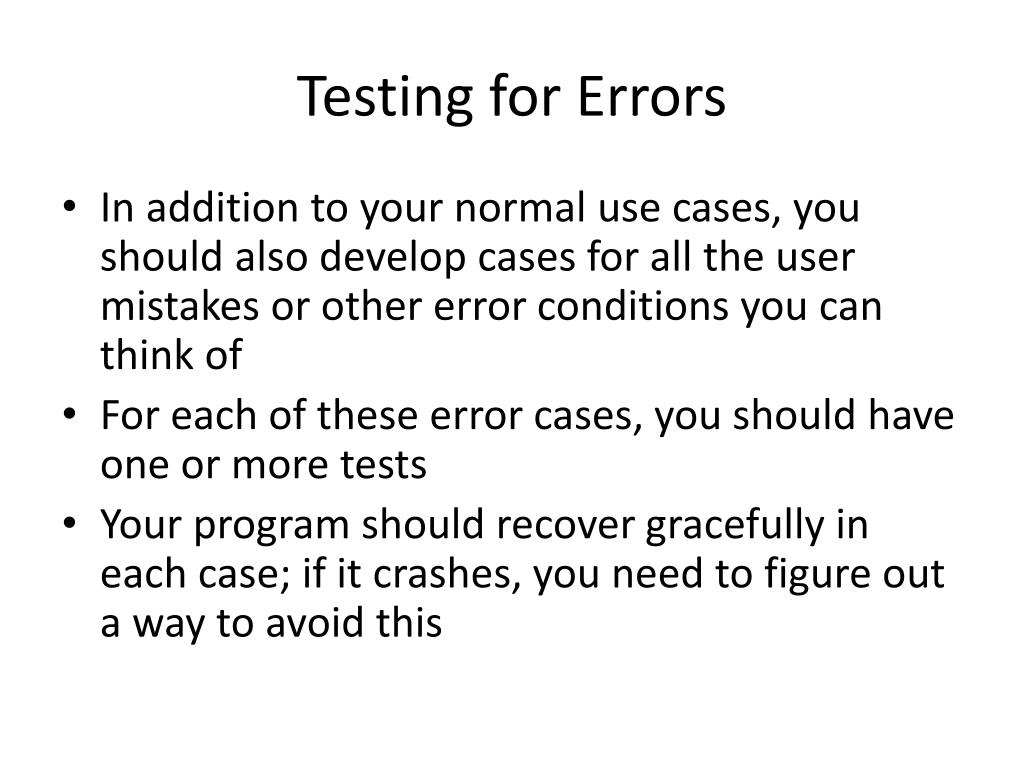 Testing for Errors

• In addition to your normal use cases, you should also develop cases for all the user mistakes or other error conditions you can think of
• For each of these error cases, you should have one or more tests
• Your program should recover gracefully in each case; if it crashes, you need to figure out a way to avoid this